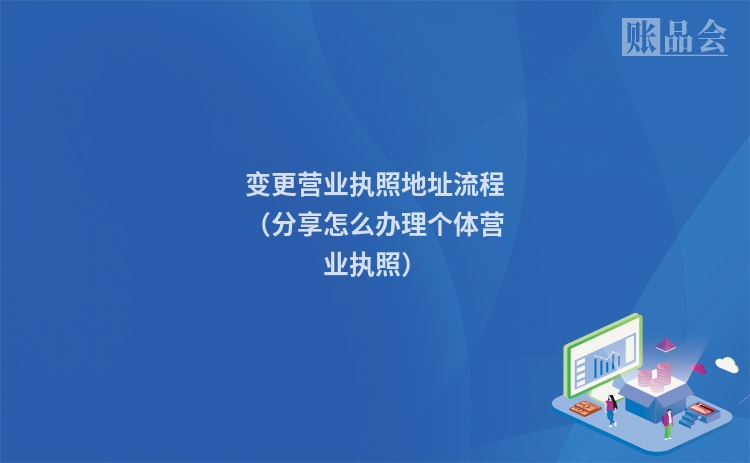 账品会

变更营业执照地址流程（分享怎么办理个体营业执照）